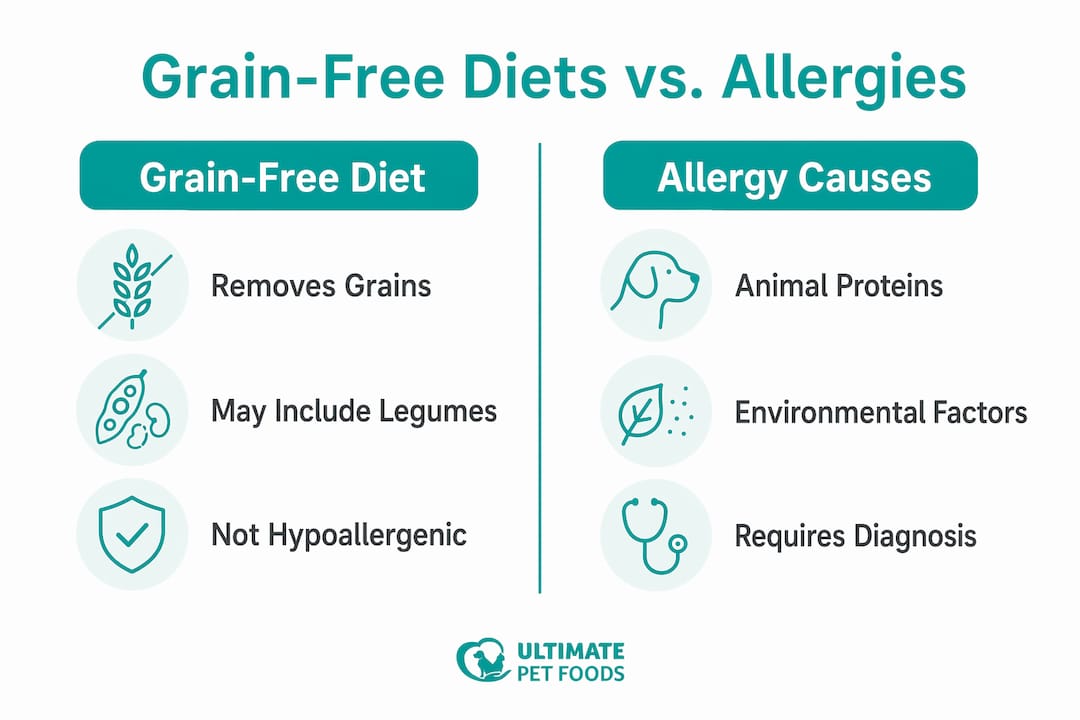 Grain-Free Diets vs. Allergies

Grain-Free Diet

Removes Grains

May Include Legumes

Not Hypoallergenic

Allergy Causes

Animal Proteins

Environmental Factors

Requires Diagnosis

ULTIMATE PET FOODS